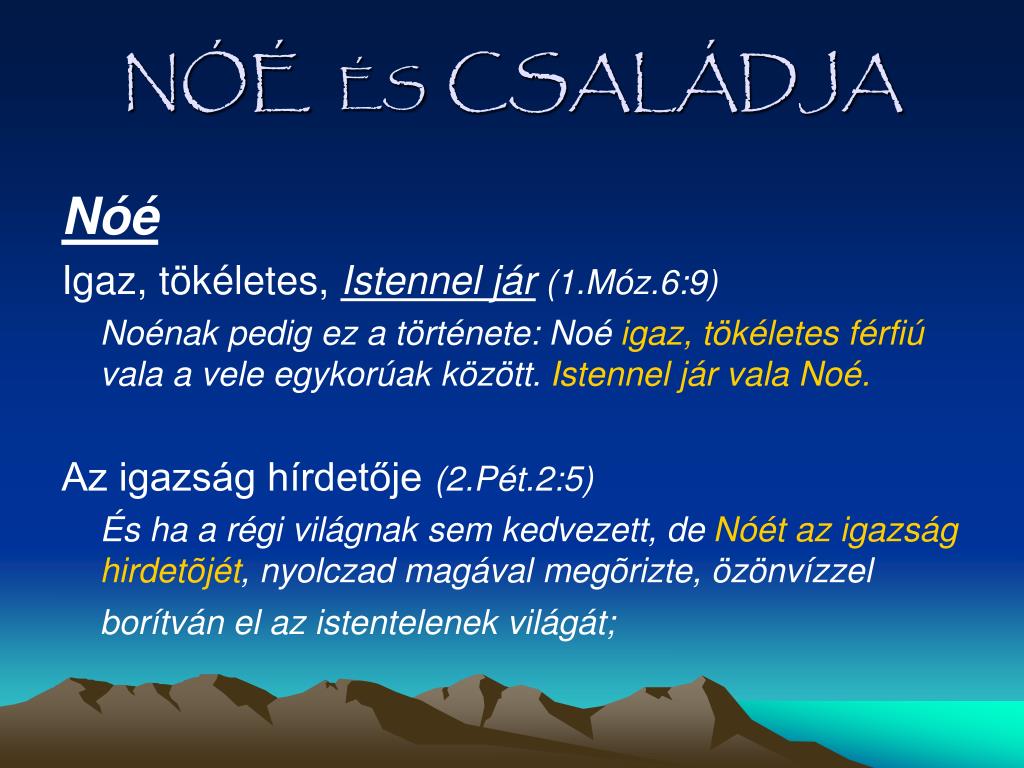 NÓÉ ÉS CSALÁDJA

Nóé

Igaz, tökéletes, Istennel jár (1.Móz.6:9)

Noénak pedig ez a története: Noé igaz, tökéletes férfiú vala a vele egykorúak között. Istennel jár vala Noé.

Az igazság hírdetője (2.Pét.2:5)

És ha a régi világnak sem kedvezett, de Nóét az igazság hirdetõjét, nyolczad magával megõrizte, özönvízzel borítván el az istentelenek világát;